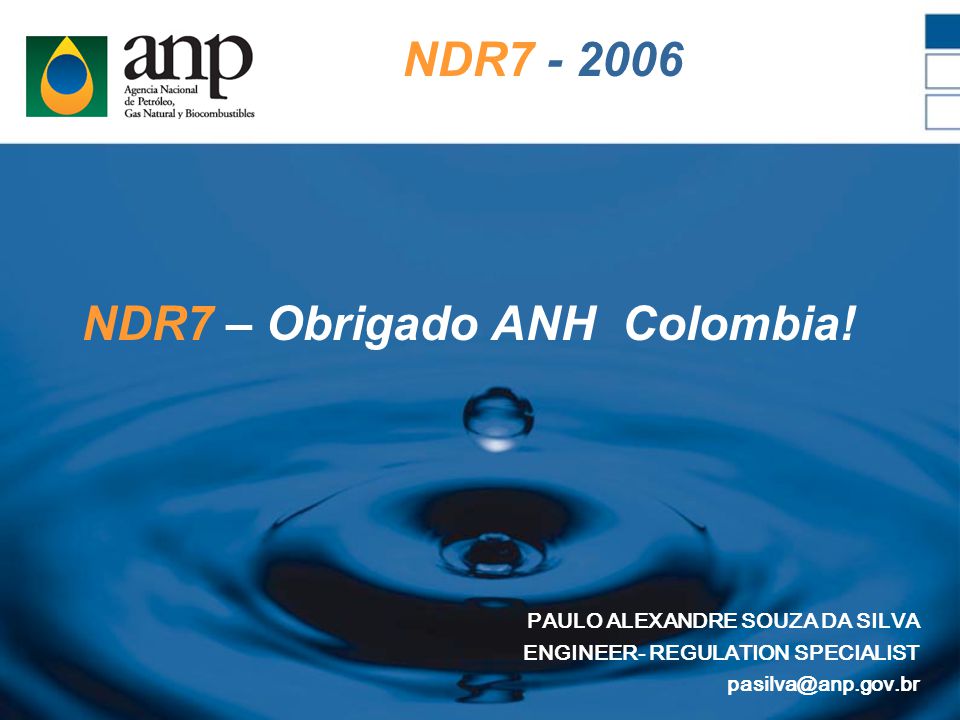 anp
Agencia Nacional de Petróleo, Gas Natural y Biocombustibles

NDR7 - 2006

NDR7 – Obrigado ANH Colombia!

PAULO ALEXANDRE SOUZA DA SILVA
ENGINEER- REGULATION SPECIALIST
pasilva@anp.gov.br